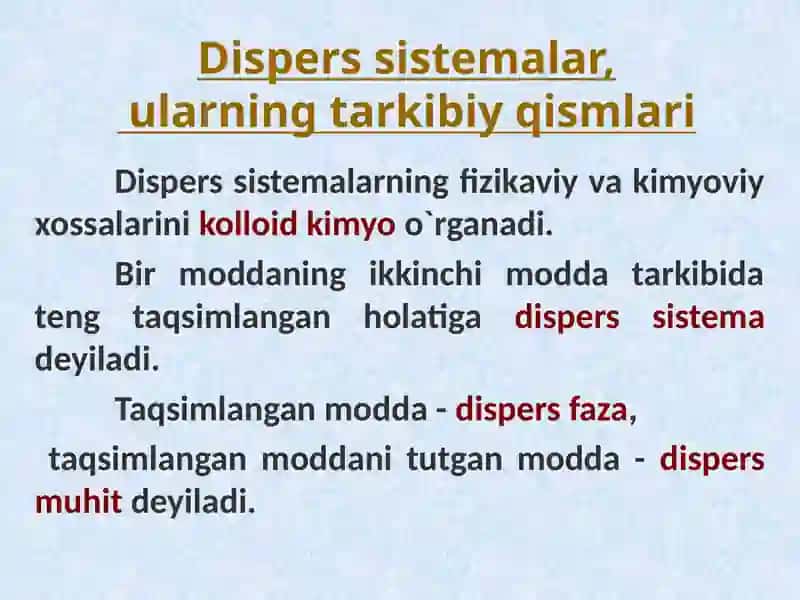 Dispers sistemalar,
ularning tarkibiy qismlari

Dispers sistemalarning fizikaviy va kimyoviy xossalarini kolloid kimyo o`rganadi.

Bir moddaning ikkinchi modda tarkibida teng taqsimlangan holatiga dispers sistema deyiladi.

Taqsimlangan modda - dispers faza,

taqsimlangan moddani tutgan modda - dispers muhit deyiladi.